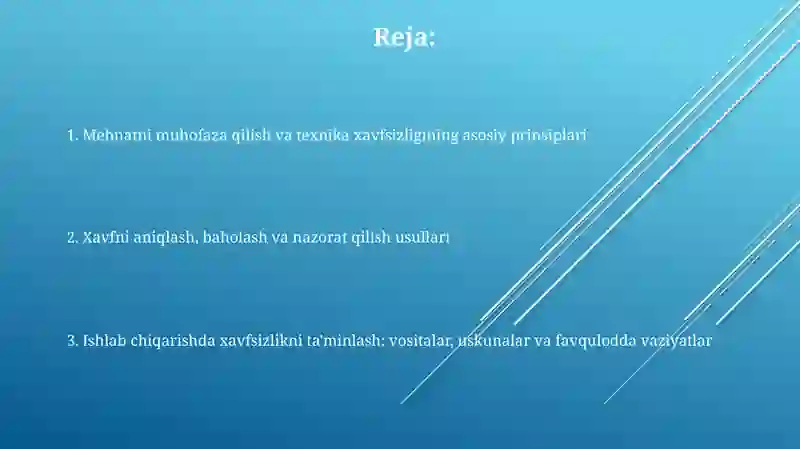 Reja:

1. Mehnatni muhofaza qilish va texnika xavfsizligining asosiy prinsiplari

2. Xavfni aniqlash, baholash va nazorat qilish usullari

3. Ishlab chiqarishda xavfsizlikni ta'minlash: vositalar, uskunalar va favqulodda vaziyatlar